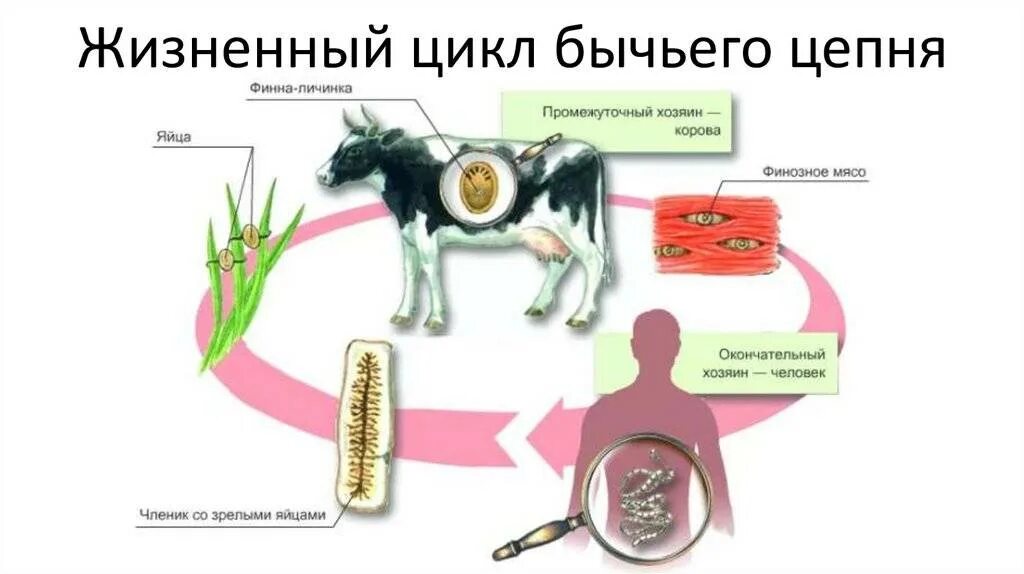 Жизненный цикл бычьего цепня

Финна-личинка

Яйца

Промежуточный хозяин — корова

Финозное мясо

Окончательный хозяин — человек

Членик со зрелыми яйцами